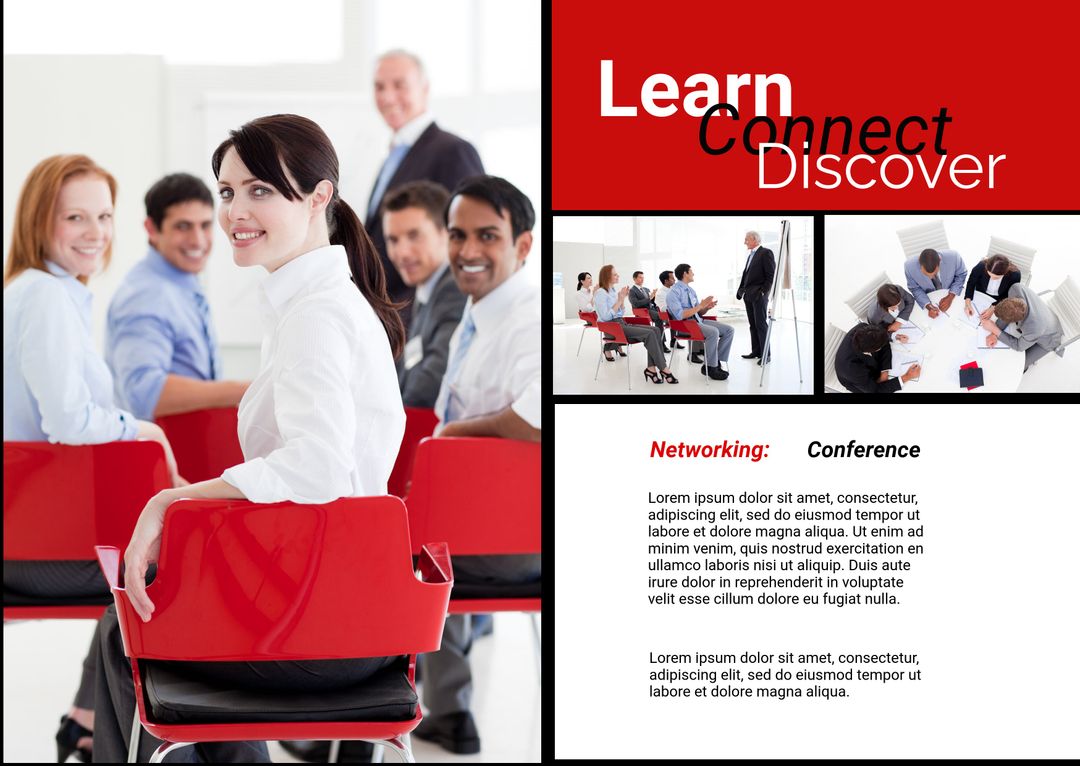 Learn
Connect
Discover

Networking: Conference

Lorem ipsum dolor sit amet, consectetur, adipiscing elit, sed do eiusmod tempor ut labore et dolore magna aliqua. Ut enim ad minim venim, quis nostrud exercitation en ullamco laboris nisi ut aliquip. Duis aute irure dolor in reprehenderit in voluptate velit esse cillum dolore eu fugiat nulla.

Lorem ipsum dolor sit amet, consectetur, adipiscing elit, sed do eiusmod tempor ut labore et dolore magna aliqua.